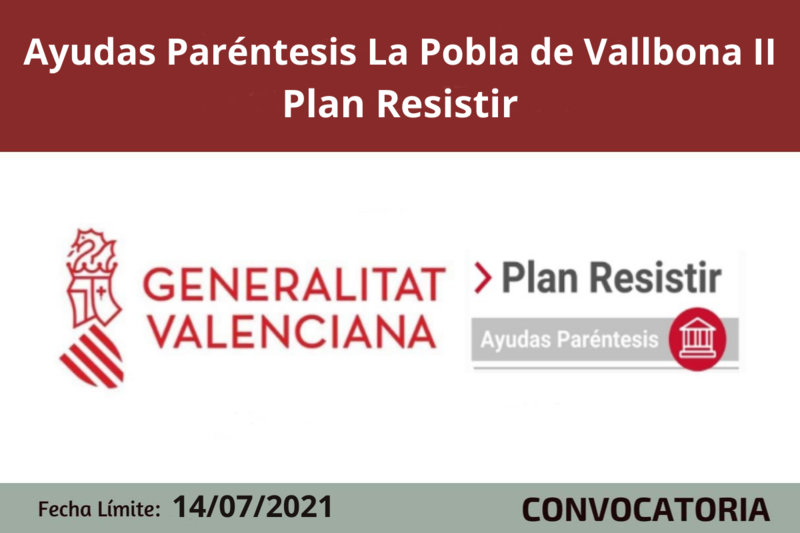 Ayudas Paréntesis La Pobla de Vallbona II
Plan Resistir

GENERALITAT VALENCIANA

> Plan Resistir

Ayudas Paréntesis

Fecha Límite: 14/07/2021

CONVOCATORIA